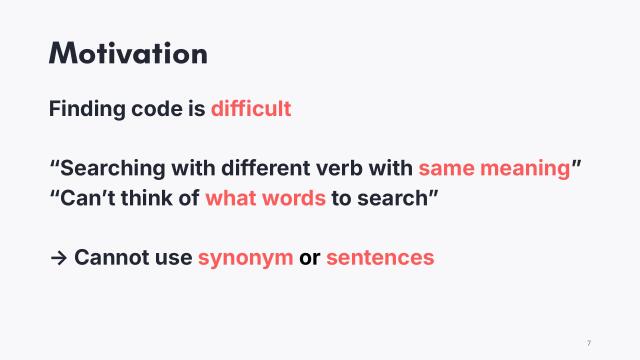 Motivation

Finding code is difficult

“Searching with different verb with same meaning”
“Can’t think of what words to search”

→ Cannot use synonym or sentences

7